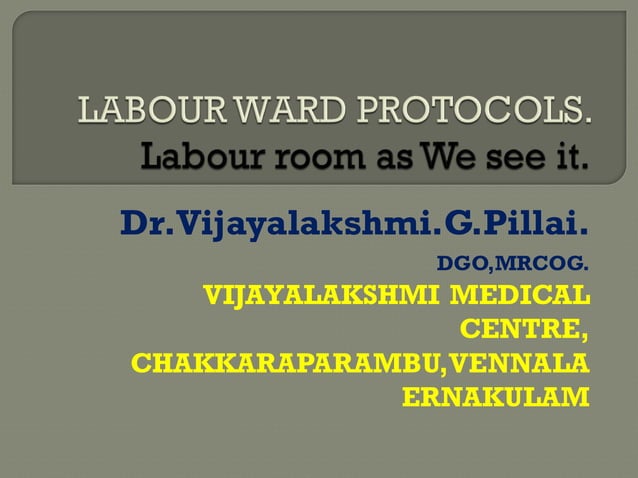 LABOUR WARD PROTOCOLS.
Labour room as We see it.

Dr.Vijayalakshmi.G.Pillai.
DGO,MRCOG.
VIJAYALAKSHMI MEDICAL CENTRE,
CHAKKARAPARAMBU,VENNALA
ERNAKULAM